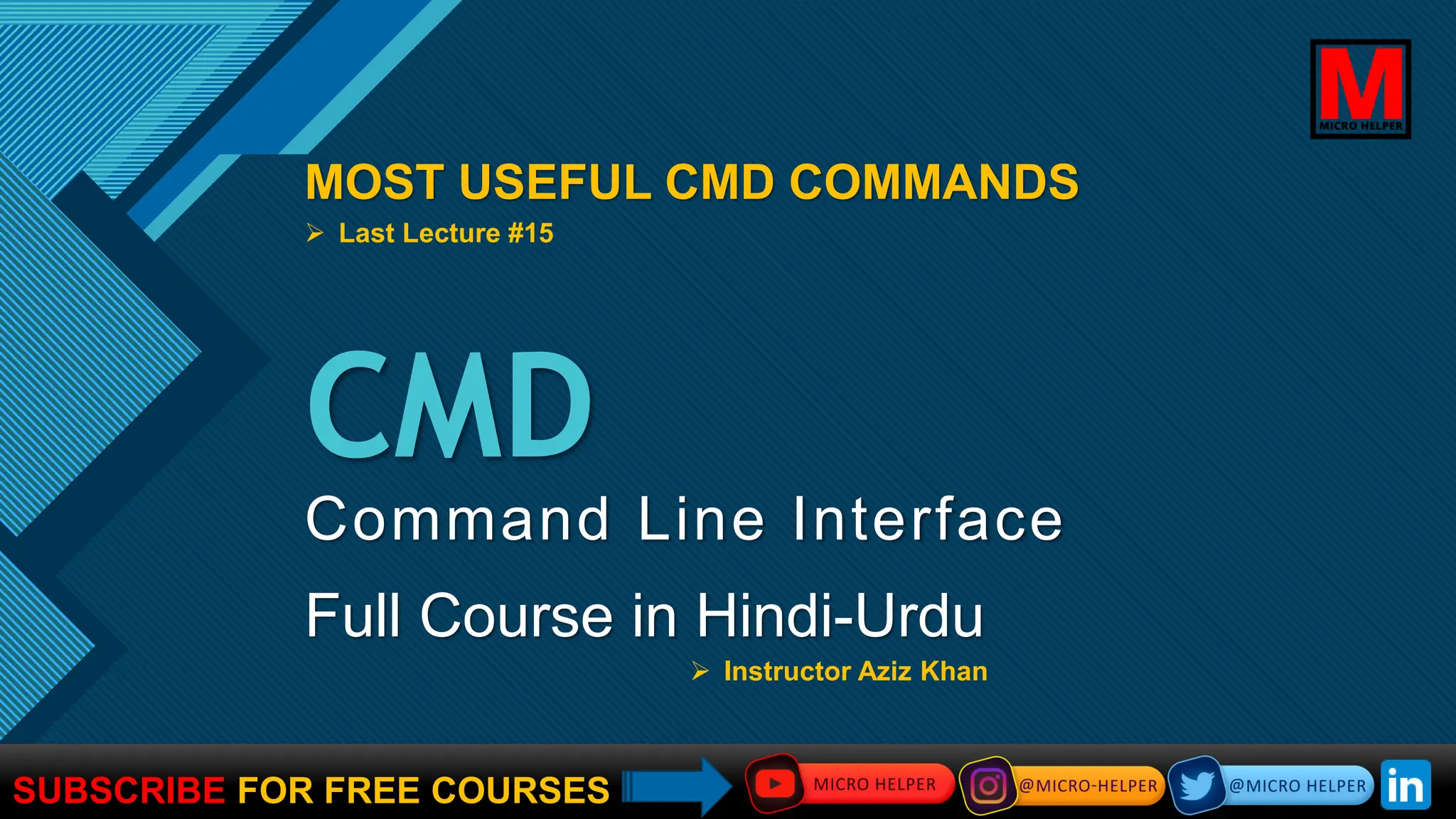 M
MICRO HELPER

MOST USEFUL CMD COMMANDS

➢ Last Lecture #15

CMD

Command Line Interface

Full Course in Hindi-Urdu

➢ Instructor Aziz Khan

SUBSCRIBE FOR FREE COURSES

MICRO HELPER

@MICRO-HELPER

@MICRO HELPER

in